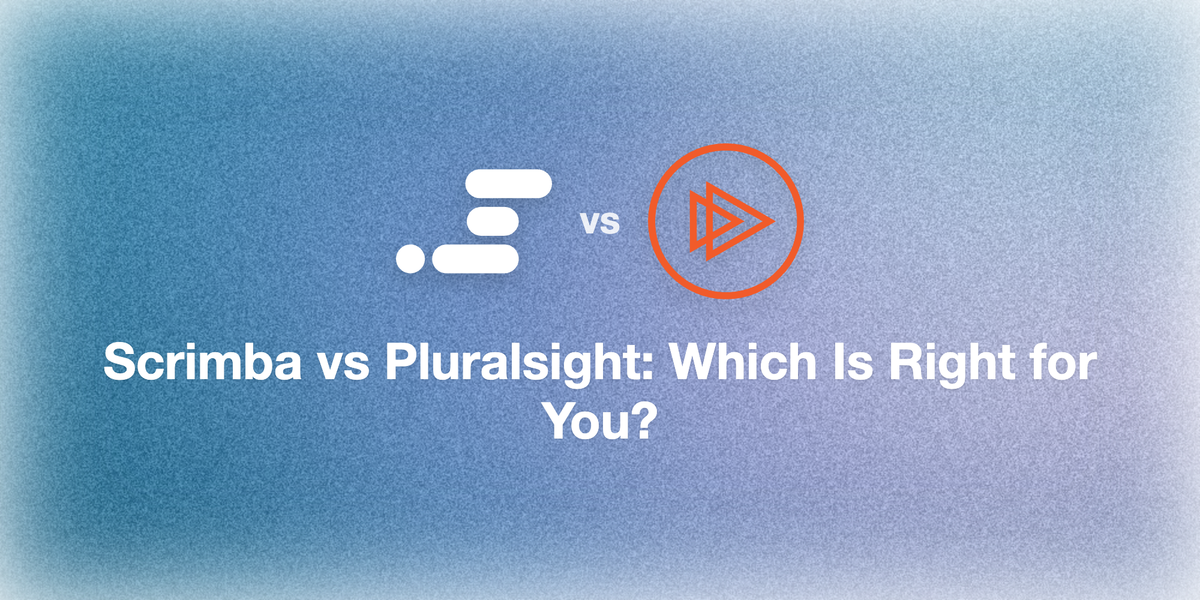 vs

Scrimba vs Pluralsight: Which Is Right for You?